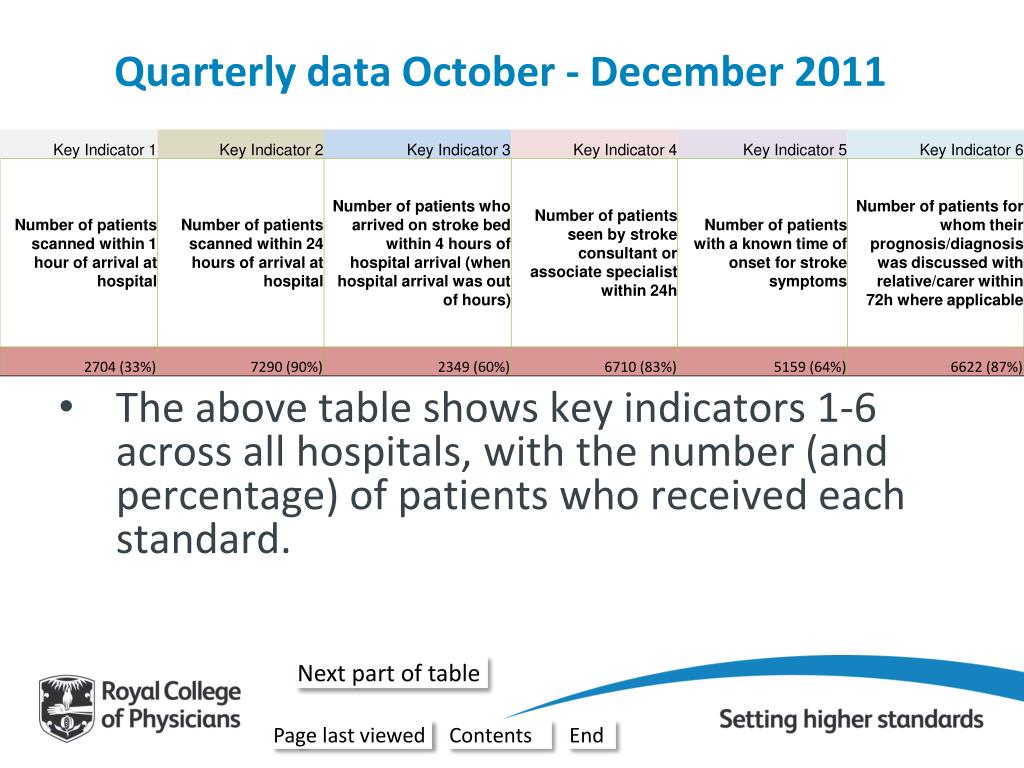 Quarterly data October - December 2011

| Key Indicator 1 | Key Indicator 2 | Key Indicator 3 | Key Indicator 4 | Key Indicator 5 | Key Indicator 6 |
|---|---|---|---|---|---|
| Number of patients scanned within 1 hour of arrival at hospital | Number of patients scanned within 24 hours of arrival at hospital | Number of patients who arrived on stroke bed within 4 hours of hospital arrival (when hospital arrival was out of hours) | Number of patients seen by stroke consultant or associate specialist within 24h | Number of patients with a known time of onset for stroke symptoms | Number of patients for whom their prognosis/diagnosis was discussed with relative/carer within 72h where applicable |
| 2704 (33%) | 7290 (90%) | 2349 (60%) | 6710 (83%) | 5159 (64%) | 6622 (87%) |

• The above table shows key indicators 1-6 across all hospitals, with the number (and percentage) of patients who received each standard.

Next part of table

Royal College of Physicians

Page last viewed Contents End

Setting higher standards